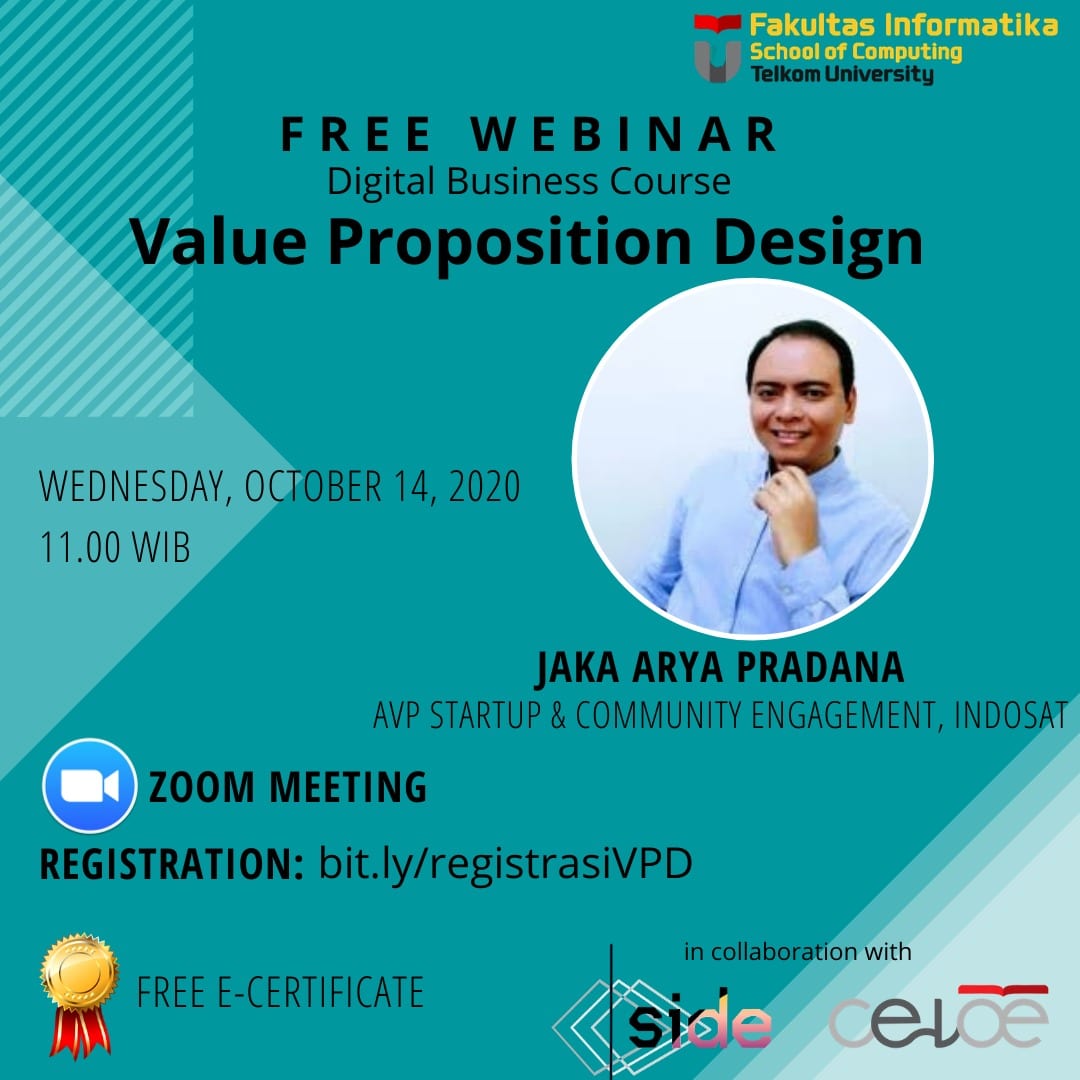 Fakultas Informatika
School of Computing
Telkom University

FREE WEBINAR
Digital Business Course
Value Proposition Design

WEDNESDAY, OCTOBER 14, 2020
11.00 WIB

JAKA ARYA PRADANA
AVP STARTUP & COMMUNITY ENGAGEMENT, INDOSAT

ZOOM MEETING

REGISTRATION: bit.ly/registrasiVPD

FREE E-CERTIFICATE

in collaboration with

side

celoe